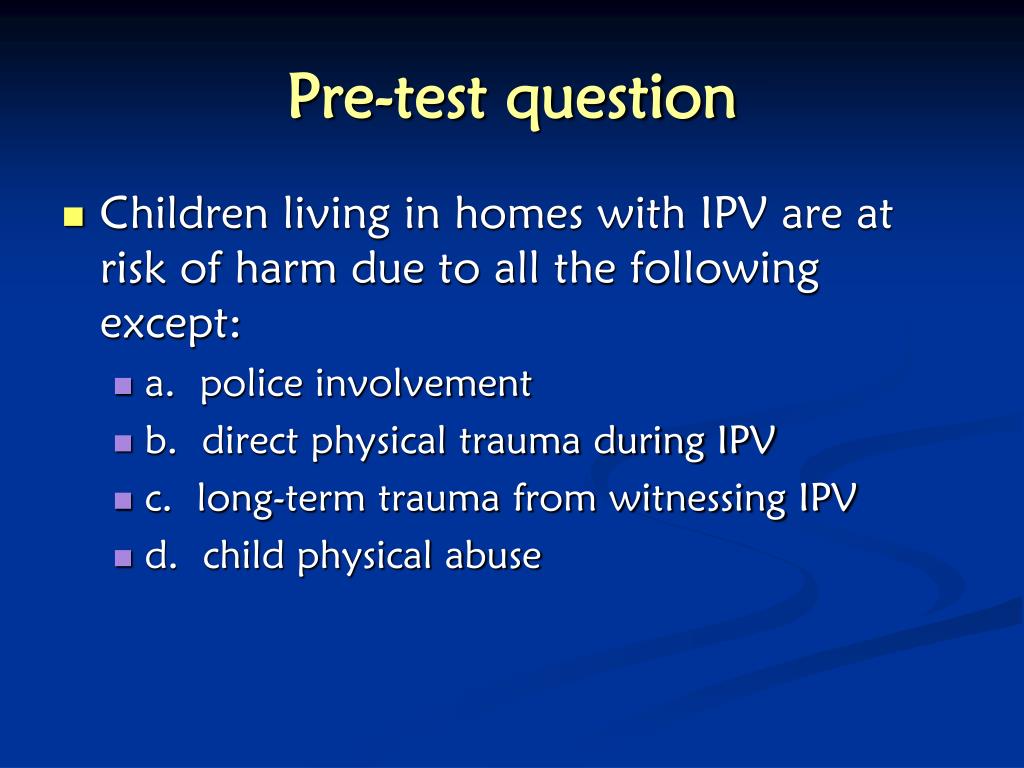 Pre-test question

Children living in homes with IPV are at risk of harm due to all the following except:

a. police involvement
b. direct physical trauma during IPV
c. long-term trauma from witnessing IPV
d. child physical abuse